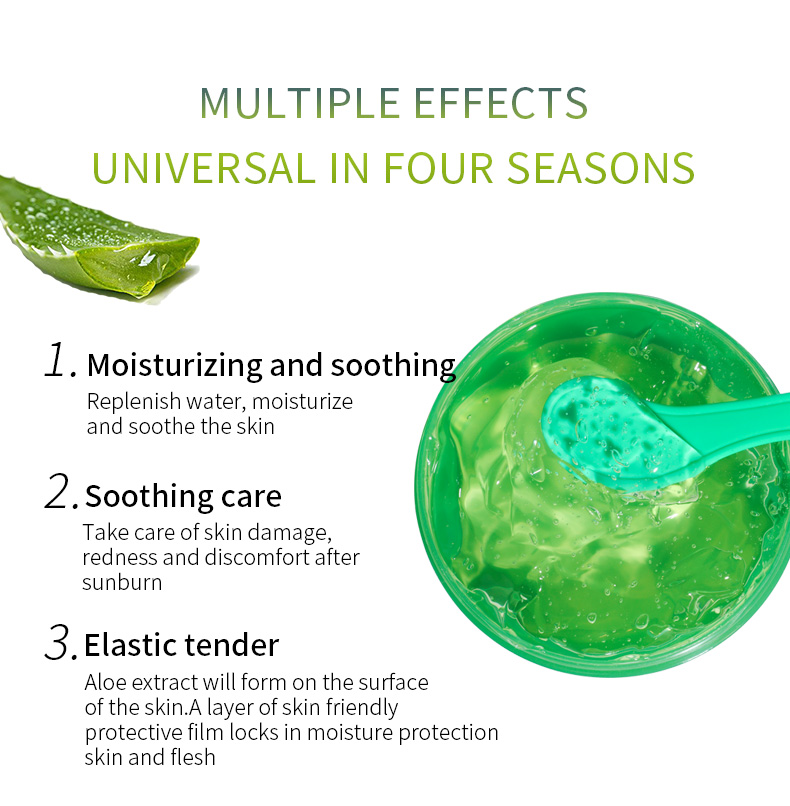 MULTIPLE EFFECTS
UNIVERSAL IN FOUR SEASONS

1. Moisturizing and soothing
Replenish water, moisturize and soothe the skin

2. Soothing care
Take care of skin damage, redness and discomfort after sunburn

3. Elastic tender
Aloe extract will form on the surface of the skin.A layer of skin friendly protective film locks in moisture protection skin and flesh